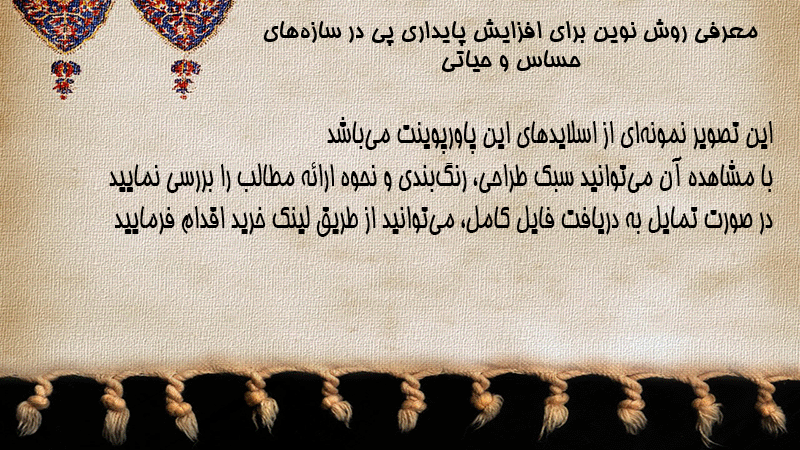 معرفی روش نوین برای افزایش پایداری پی در سازه‌های حساس و حیاتی

این تصویر نمونه‌ای از اسلایدهای این پاورپوینت می‌باشد
با مشاهده آن می‌توانید سبک طراحی، رنگ‌بندی و نحوه ارائه مطالب را بررسی نمایید
در صورت تمایل به دریافت فایل کامل، می‌توانید از طریق لینک خرید اقدام فرمایید